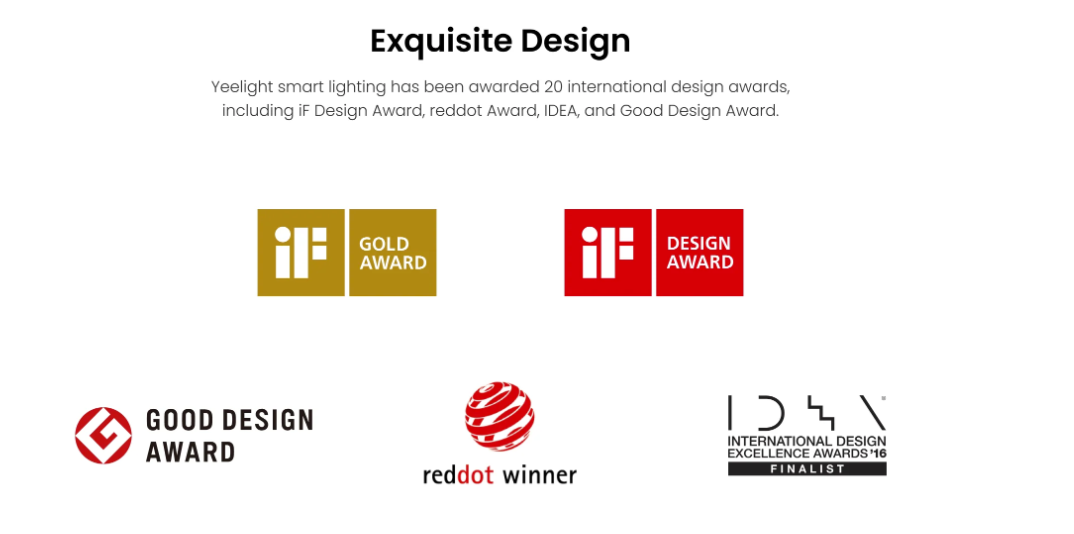 Exquisite Design

Yeelight smart lighting has been awarded 20 international design awards, including iF Design Award, reddot Award, IDEA, and Good Design Award.

iF GOLD AWARD

iF DESIGN AWARD

GOOD DESIGN AWARD

reddot winner

IDEA

INTERNATIONAL DESIGN EXCELLENCE AWARDS '16

FINALIST